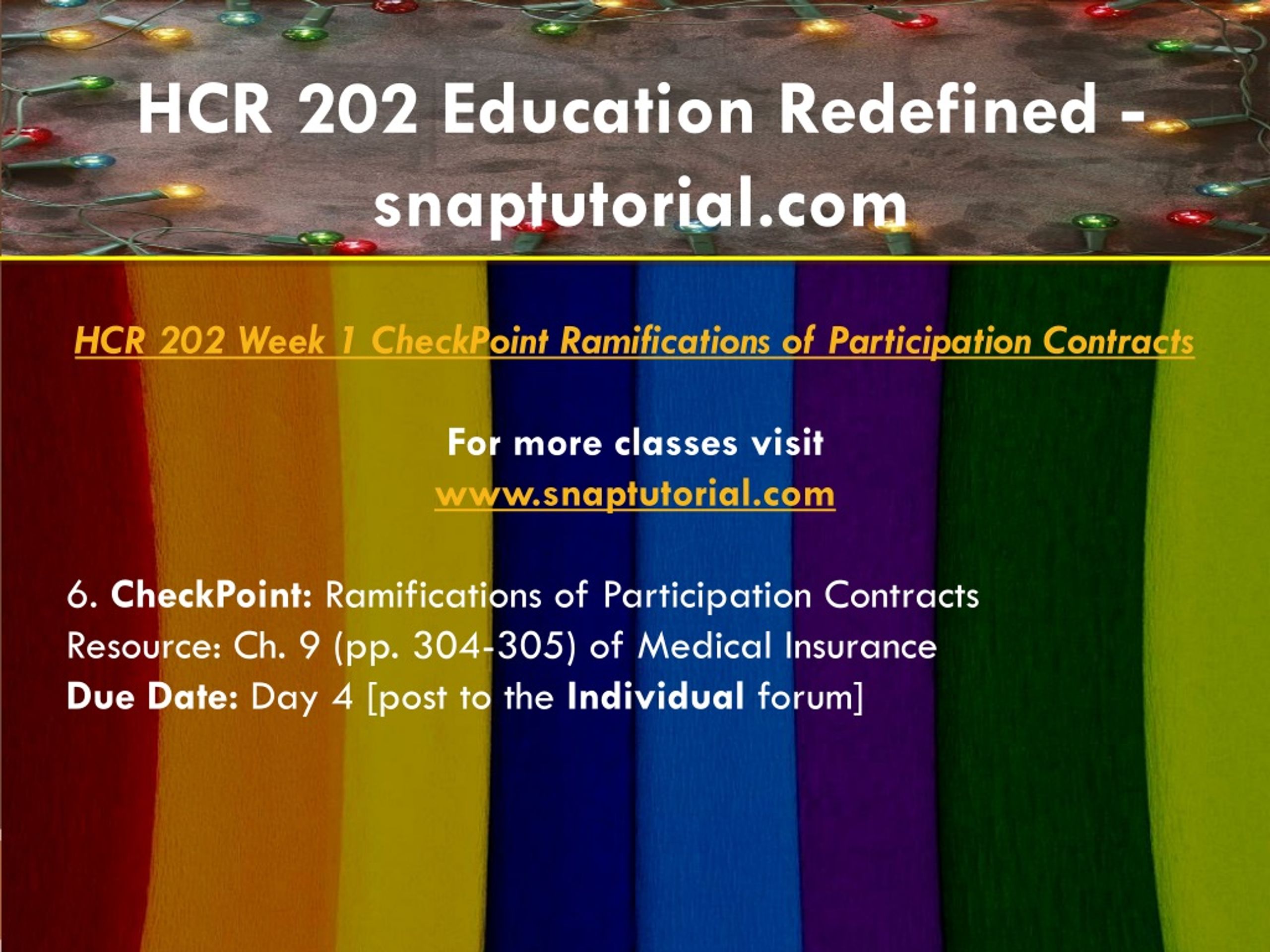 HCR 202 Education Redefined - snaptutorial.com

HCR 202 Week 1 CheckPoint Ramifications of Participation Contracts

For more classes visit
www.snaptutorial.com

6. CheckPoint: Ramifications of Participation Contracts
Resource: Ch. 9 (pp. 304-305) of Medical Insurance
Due Date: Day 4 [post to the Individual forum]